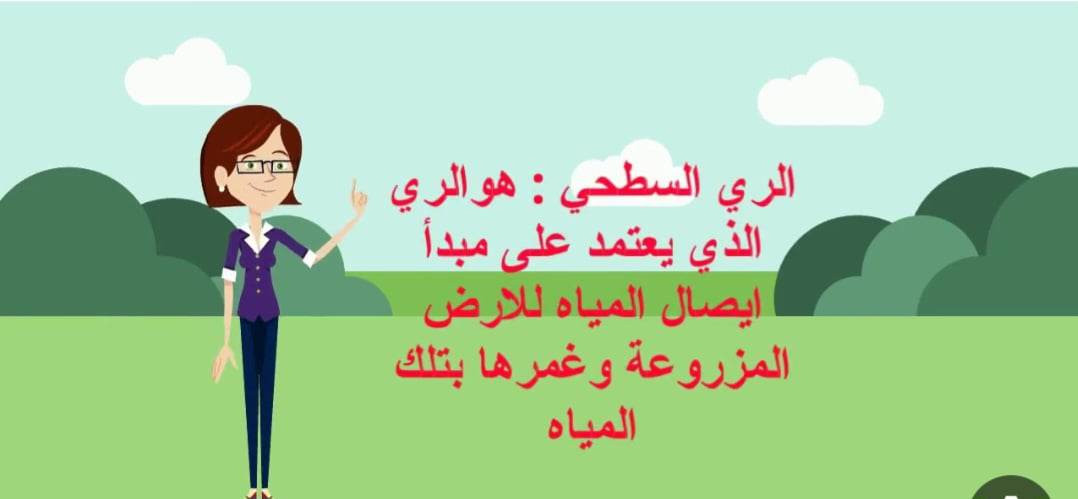 الري السطحي : هوالري الذي يعتمد على مبدأ ايصال المياه للارض المزروعة وغمرها بتلك المياه